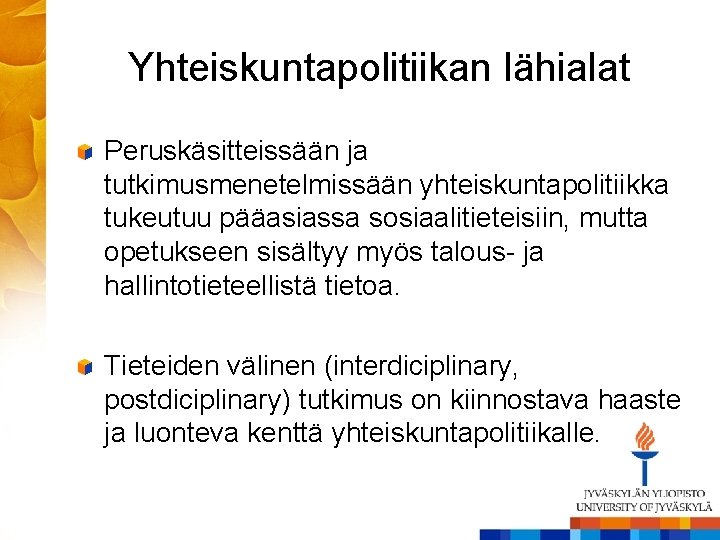 Yhteiskuntapolitiikan lähialat

Peruskäsitteissään ja tutkimusmenetelmissään yhteiskuntapolitiikka tukeutuu pääasiassa sosiaalitieteisiin, mutta opetukseen sisältyy myös talous- ja hallintotieteellistä tietoa.

Tieteiden välinen (interdiciplinary, postdiciplinary) tutkimus on kiinnostava haaste ja luonteva kenttä yhteiskuntapolitiikalle.

JYVÄSKYLÄN YLIOPISTO
UNIVERSITY OF JYVÄSKYLÄ